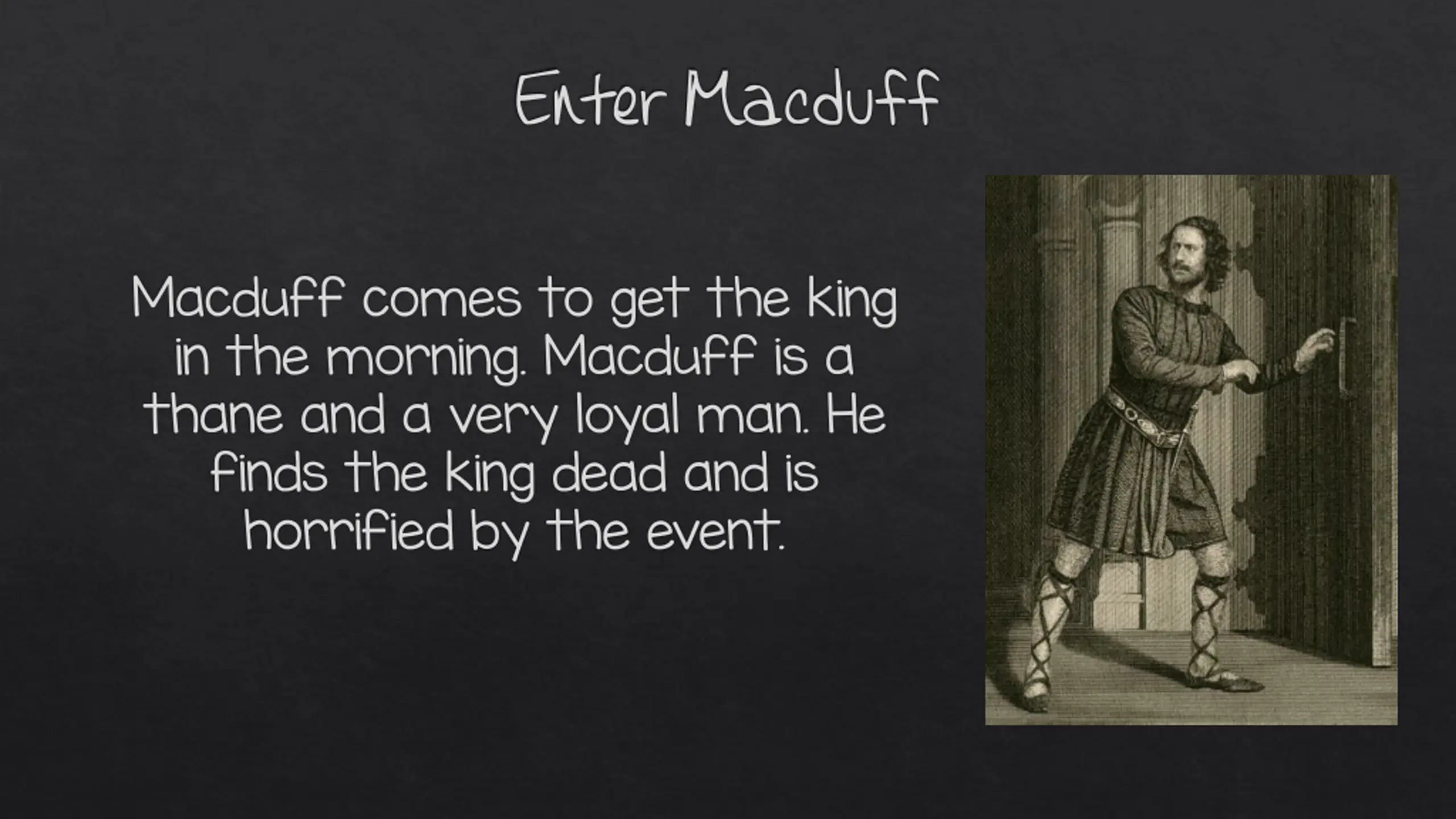 Enter Macduff

Macduff comes to get the king in the morning. Macduff is a thane and a very loyal man. He finds the king dead and is horrified by the event.